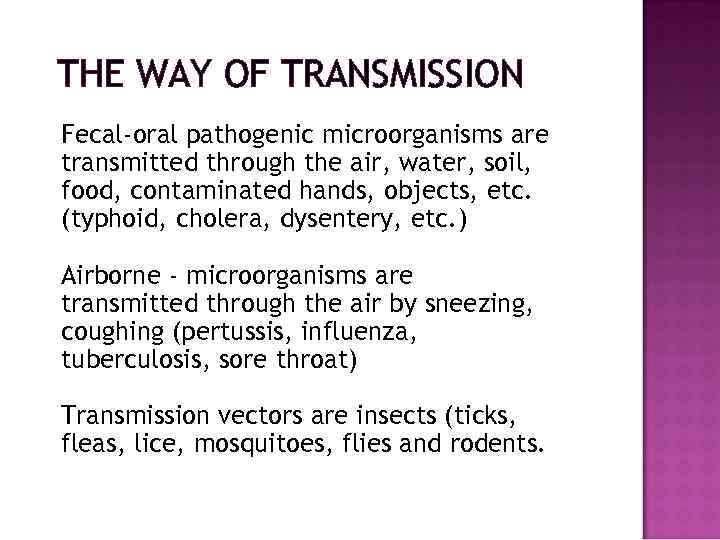 THE WAY OF TRANSMISSION

Fecal-oral pathogenic microorganisms are transmitted through the air, water, soil, food, contaminated hands, objects, etc. (typhoid, cholera, dysentery, etc.)

Airborne - microorganisms are transmitted through the air by sneezing, coughing (pertussis, influenza, tuberculosis, sore throat)

Transmission vectors are insects (ticks, fleas, lice, mosquitoes, flies and rodents.